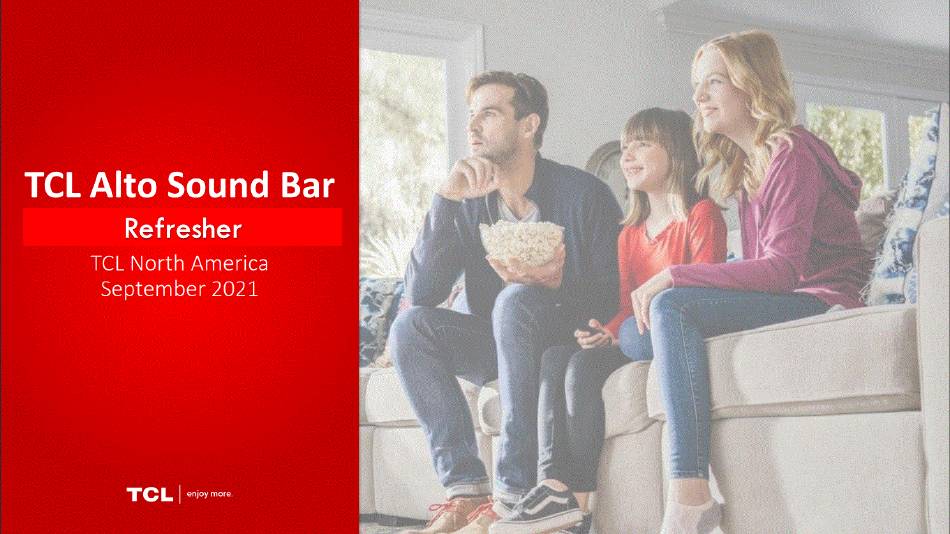 TCL Alto Sound Bar

Refresher

TCL North America
September 2021

TCL | enjoy more.